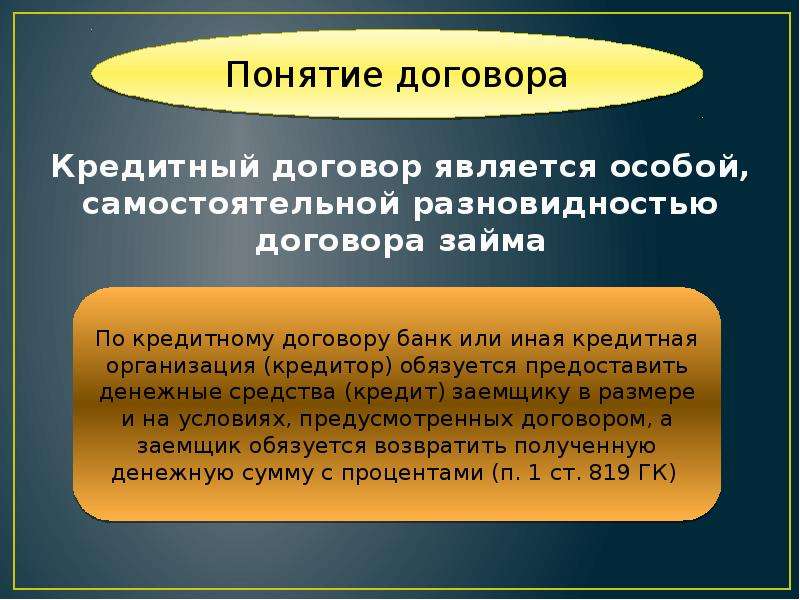 Понятие договора

Кредитный договор является особой, самостоятельной разновидностью договора займа

По кредитному договору банк или иная кредитная организация (кредитор) обязуется предоставить денежные средства (кредит) заемщику в размере и на условиях, предусмотренных договором, а заемщик обязуется возвратить полученную денежную сумму с процентами (п. 1 ст. 819 ГК)